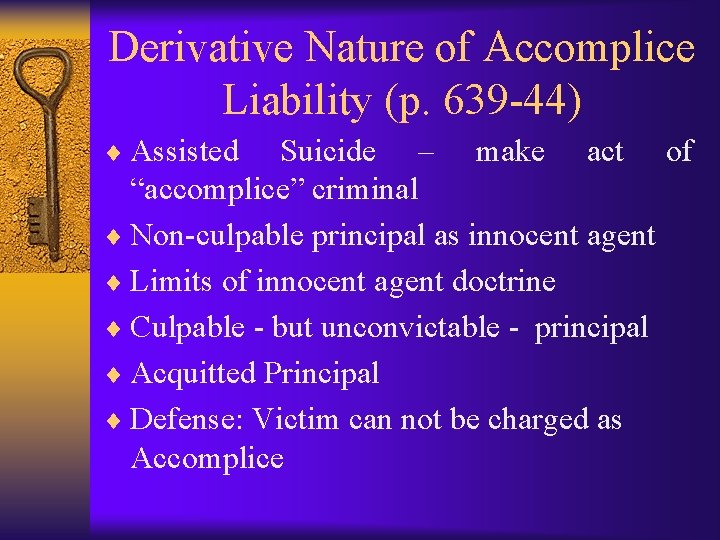 Derivative Nature of Accomplice Liability (p. 639-44)

♦ Assisted Suicide – make act of “accomplice” criminal
♦ Non-culpable principal as innocent agent
♦ Limits of innocent agent doctrine
♦ Culpable - but unconvictable - principal
♦ Acquitted Principal
♦ Defense: Victim can not be charged as Accomplice